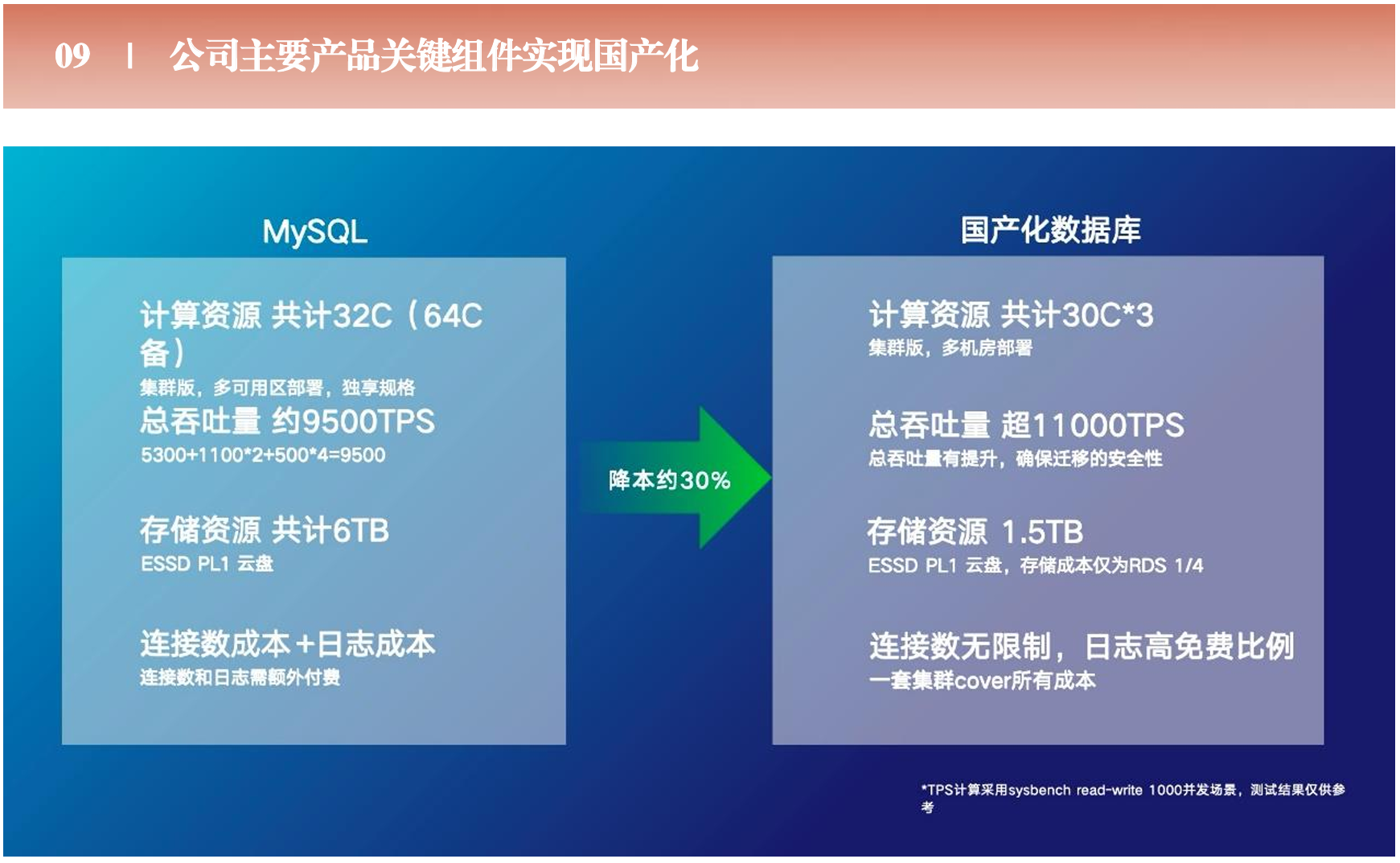 09 | 公司主要产品关键组件实现国产化

MySQL

计算资源 共计32C（64C备）
集群版，多可用区部署，独享规格

总吞吐量 约9500TPS
5300+1100*2+500*4=9500

存储资源 共计6TB
ESSD PL1 云盘

连接数成本+日志成本
连接数和日志需额外付费

降本约30%

国产化数据库

计算资源 共计30C*3
集群版，多机房部署

总吞吐量 超11000TPS
总吞吐量有提升，确保迁移的安全性

存储资源 1.5TB
ESSD PL1 云盘，存储成本仅为RDS 1/4

连接数无限制，日志高免费比例
一套集群cover所有成本

*TPS计算采用sysbench read-write 1000并发场景，测试结果仅供参考